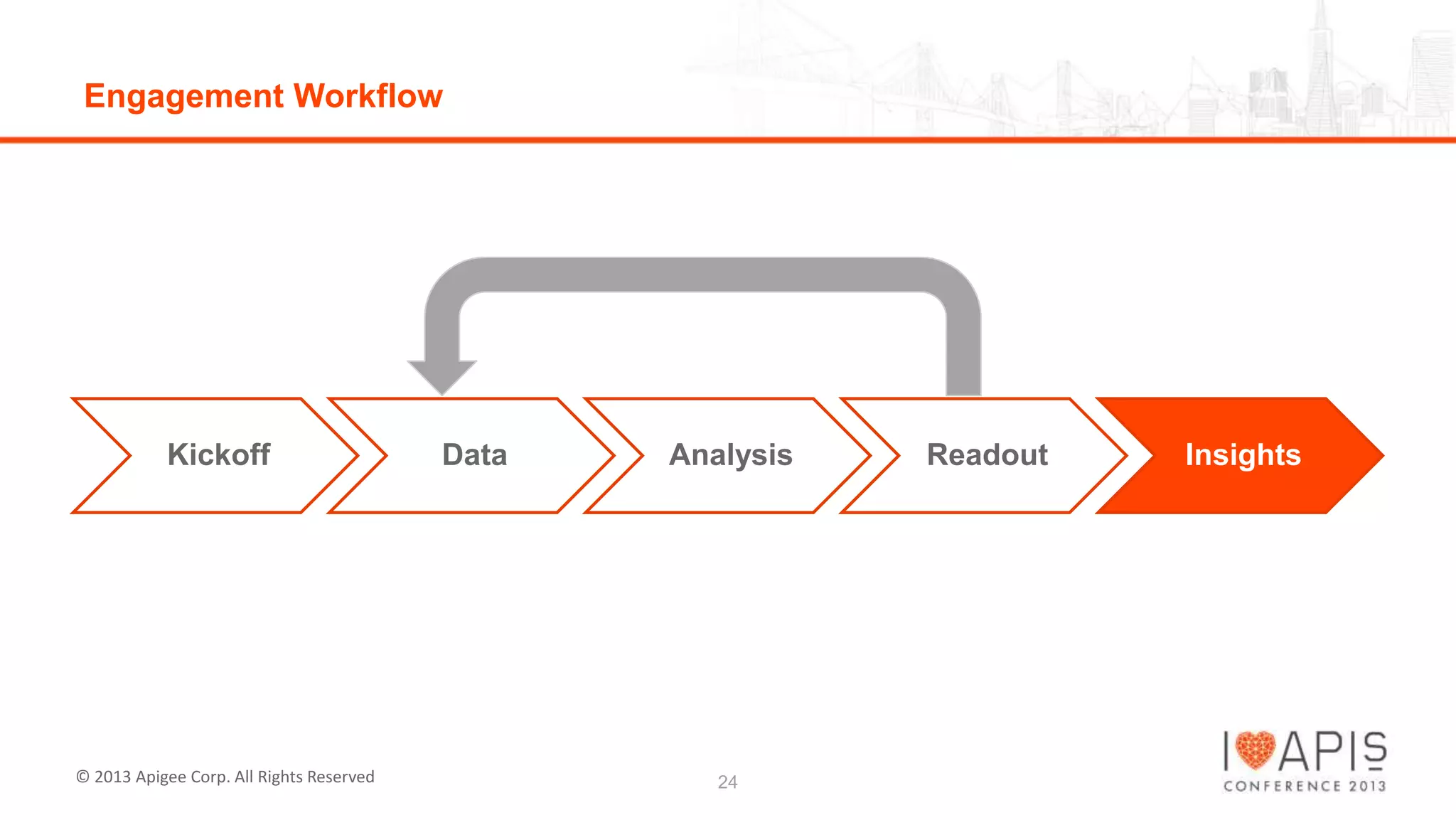 Engagement Workflow

Kickoff

Data

Analysis

Readout

Insights

© 2013 Apigee Corp. All Rights Reserved

24

I APIS
CONFERENCE 2013